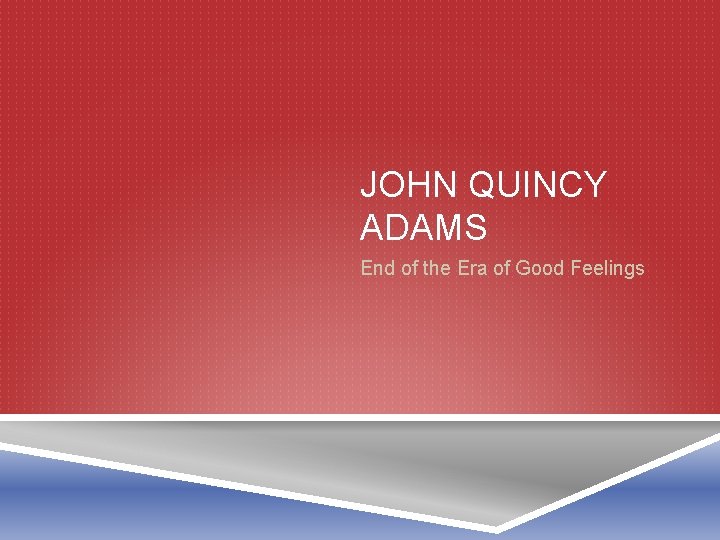 JOHN QUINCY ADAMS

End of the Era of Good Feelings